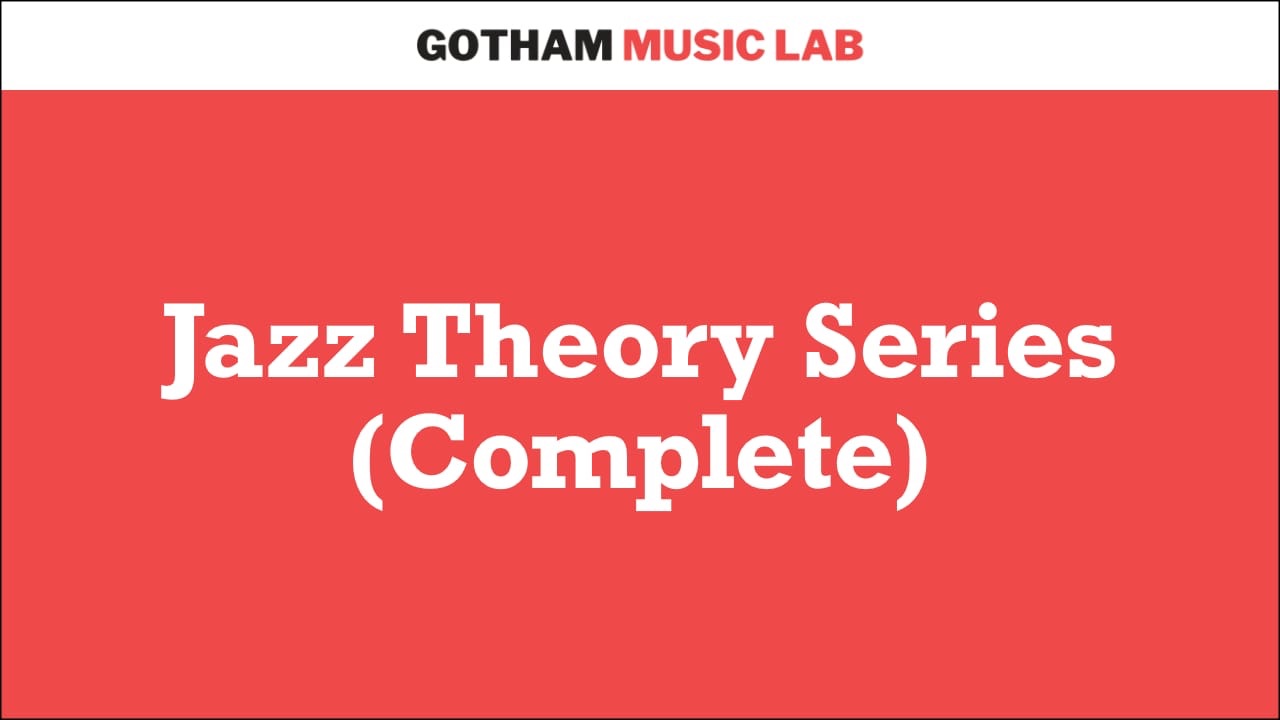 GOTHAM MUSIC LAB

Jazz Theory Series (Complete)